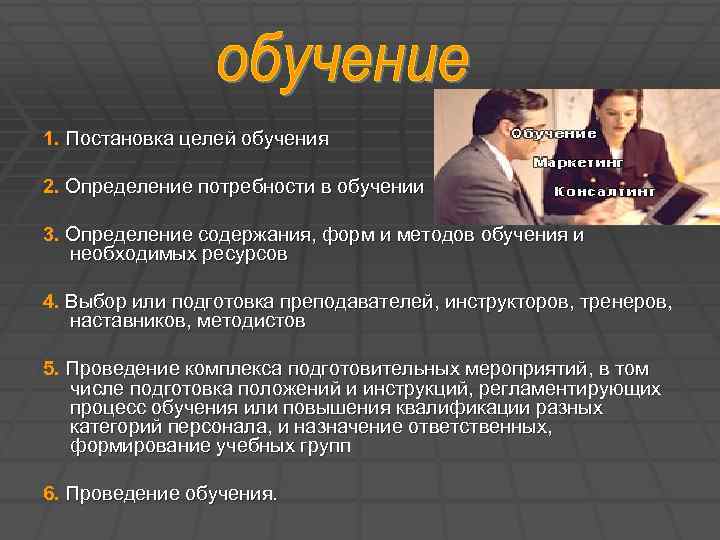 обучение

Обучение
Маркетинг
Консалтинг

1. Постановка целей обучения

2. Определение потребности в обучении

3. Определение содержания, форм и методов обучения и необходимых ресурсов

4. Выбор или подготовка преподавателей, инструкторов, тренеров, наставников, методистов

5. Проведение комплекса подготовительных мероприятий, в том числе подготовка положений и инструкций, регламентирующих процесс обучения или повышения квалификации разных категорий персонала, и назначение ответственных, формирование учебных групп

6. Проведение обучения.